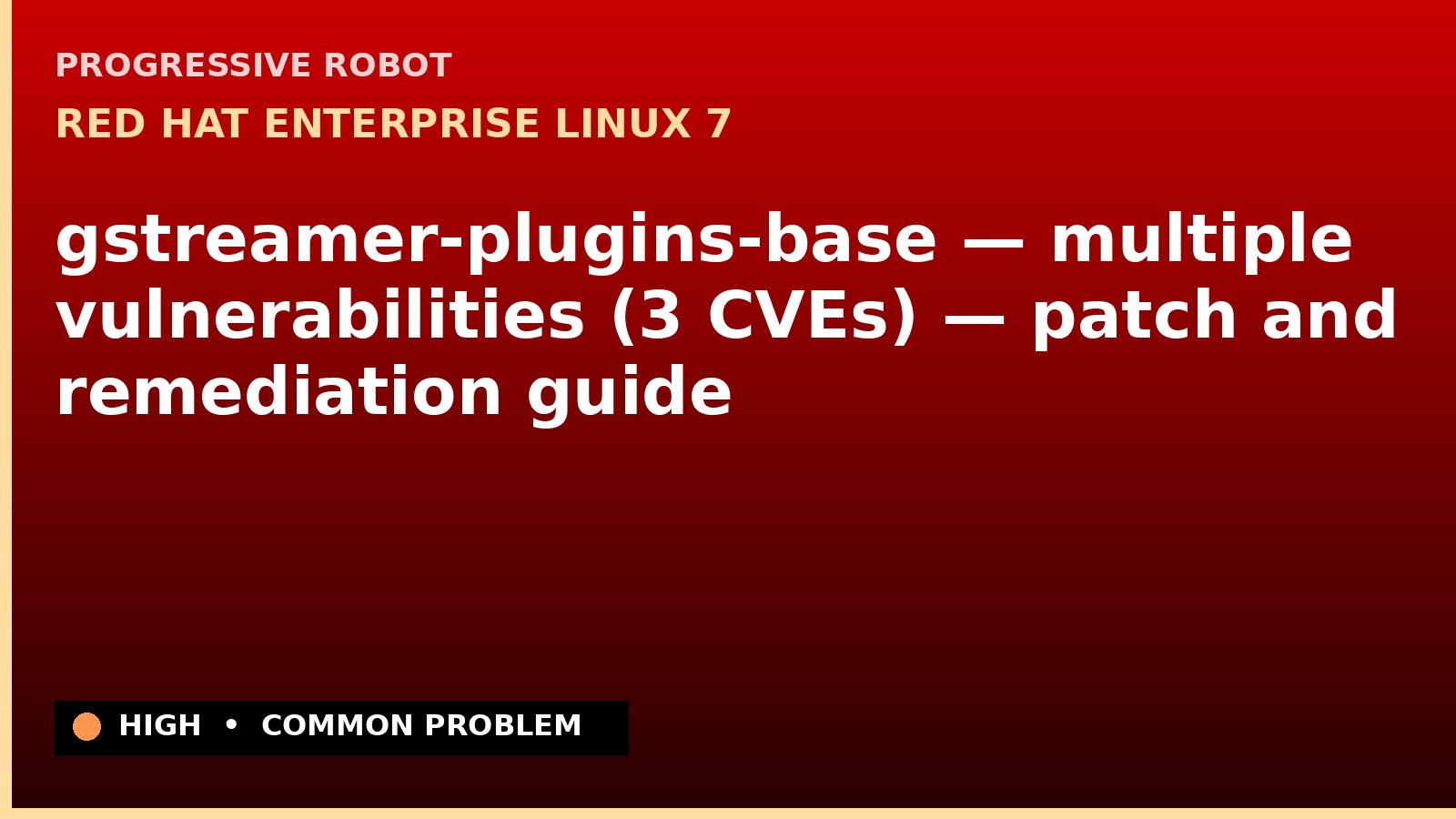 PROGRESSIVE ROBOT

RED HAT ENTERPRISE LINUX 7

gstreamer-plugins-base — multiple vulnerabilities (3 CVEs) — patch and remediation guide

HIGH • COMMON PROBLEM